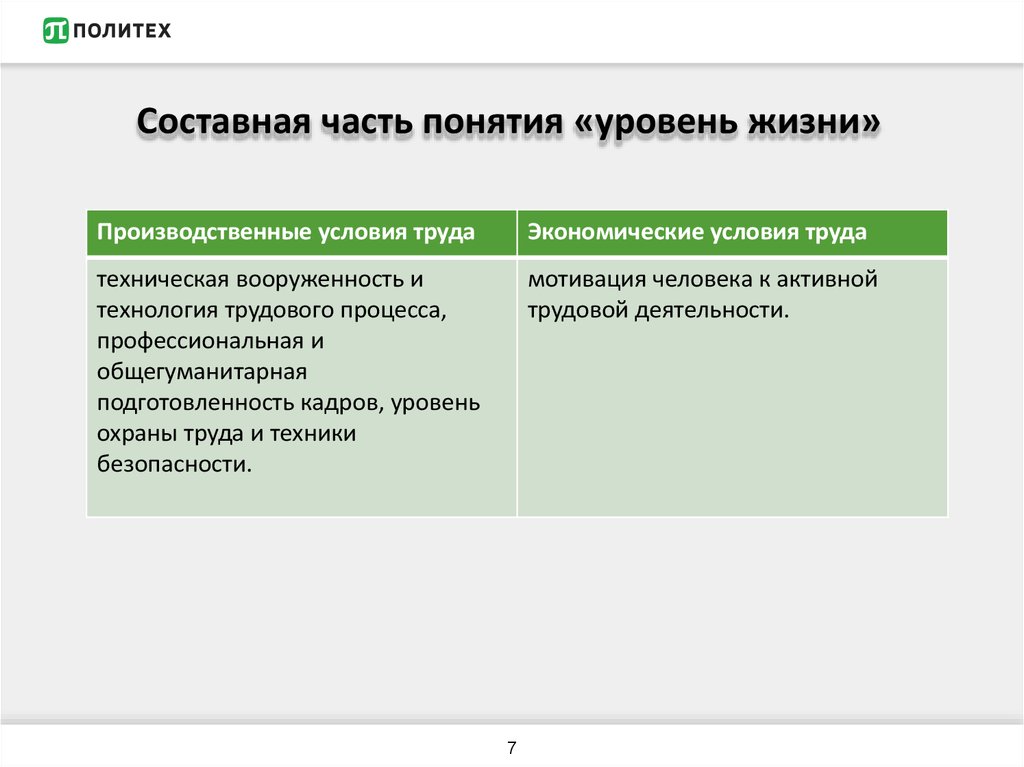 ПОЛИТЕХ

Составная часть понятия «уровень жизни»

| Производственные условия труда | Экономические условия труда |
|---|---|
| техническая вооруженность и технология трудового процесса, профессиональная и общегуманитарная подготовленность кадров, уровень охраны труда и техники безопасности. | мотивация человека к активной трудовой деятельности. |

7